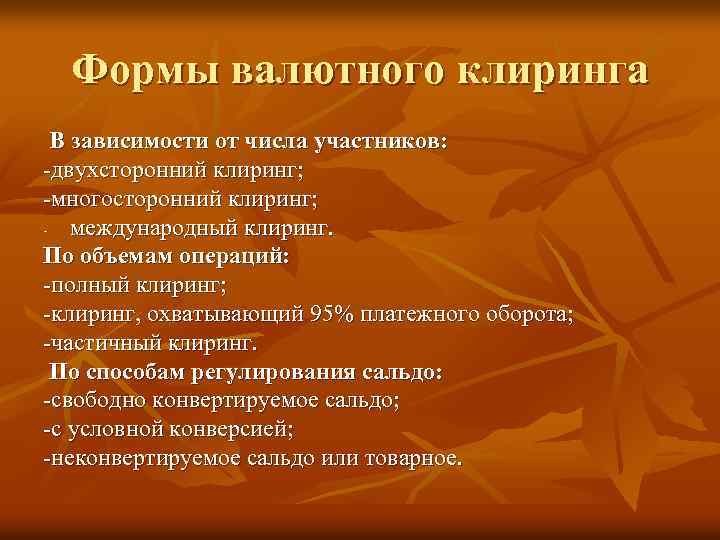 Формы валютного клиринга

В зависимости от числа участников:
-двухсторонний клиринг;
-многосторонний клиринг;
- международный клиринг.
По объемам операций:
-полный клиринг;
-клиринг, охватывающий 95% платежного оборота;
-частичный клиринг.
По способам регулирования сальдо:
-свободно конвертируемое сальдо;
-с условной конверсией;
-неконвертируемое сальдо или товарное.